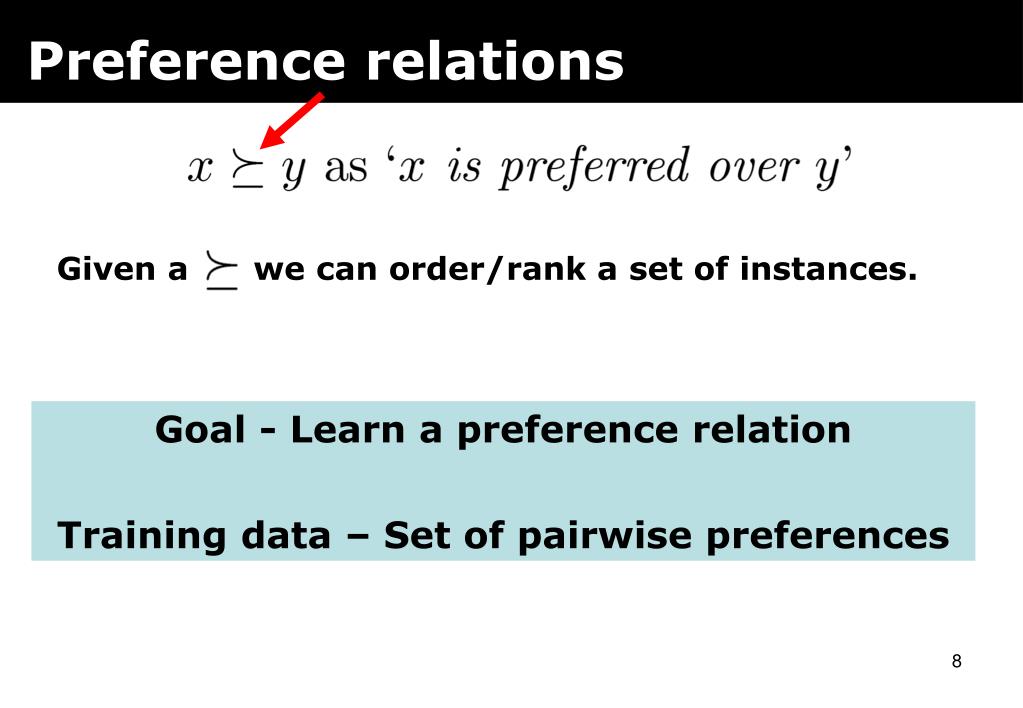 Preference relations

$x \succeq y$ as '$x$ is preferred over $y$'

Given a $\succeq$ we can order/rank a set of instances.

Goal - Learn a preference relation

Training data – Set of pairwise preferences

8